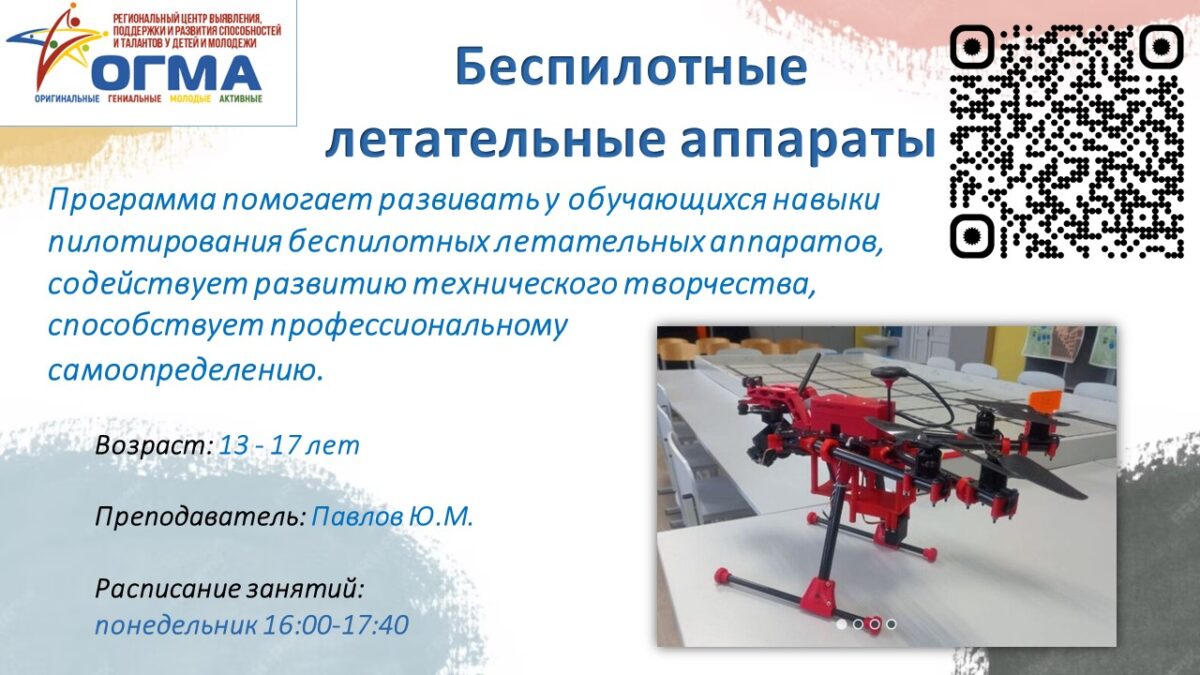 РЕГИОНАЛЬНЫЙ ЦЕНТР ВЫЯВЛЕНИЯ, ПОДДЕРЖКИ И РАЗВИТИЯ СПОСОБНОСТЕЙ И ТАЛАНТОВ У ДЕТЕЙ И МОЛОДЕЖИ

ОГМА

ОРИГИНАЛЬНЫЕ ГЕНИАЛЬНЫЕ МОЛОДЫЕ АКТИВНЫЕ

Беспилотные летательные аппараты

Программа помогает развивать у обучающихся навыки пилотирования беспилотных летательных аппаратов, содействует развитию технического творчества, способствует профессиональному самоопределению.

Возраст: 13 - 17 лет

Преподаватель: Павлов Ю.М.

Расписание занятий:
понедельник 16:00-17:40